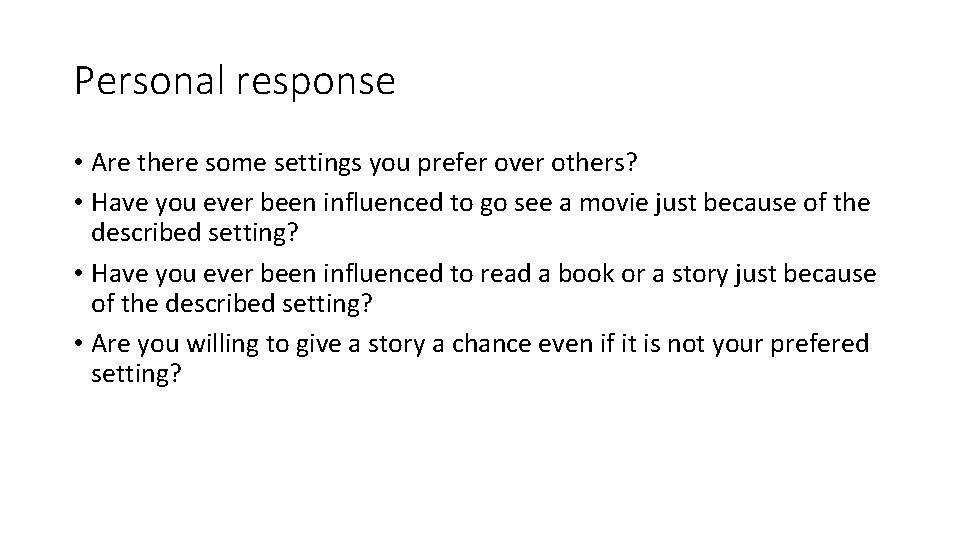 Personal response

• Are there some settings you prefer over others?
• Have you ever been influenced to go see a movie just because of the described setting?
• Have you ever been influenced to read a book or a story just because of the described setting?
• Are you willing to give a story a chance even if it is not your prefered setting?